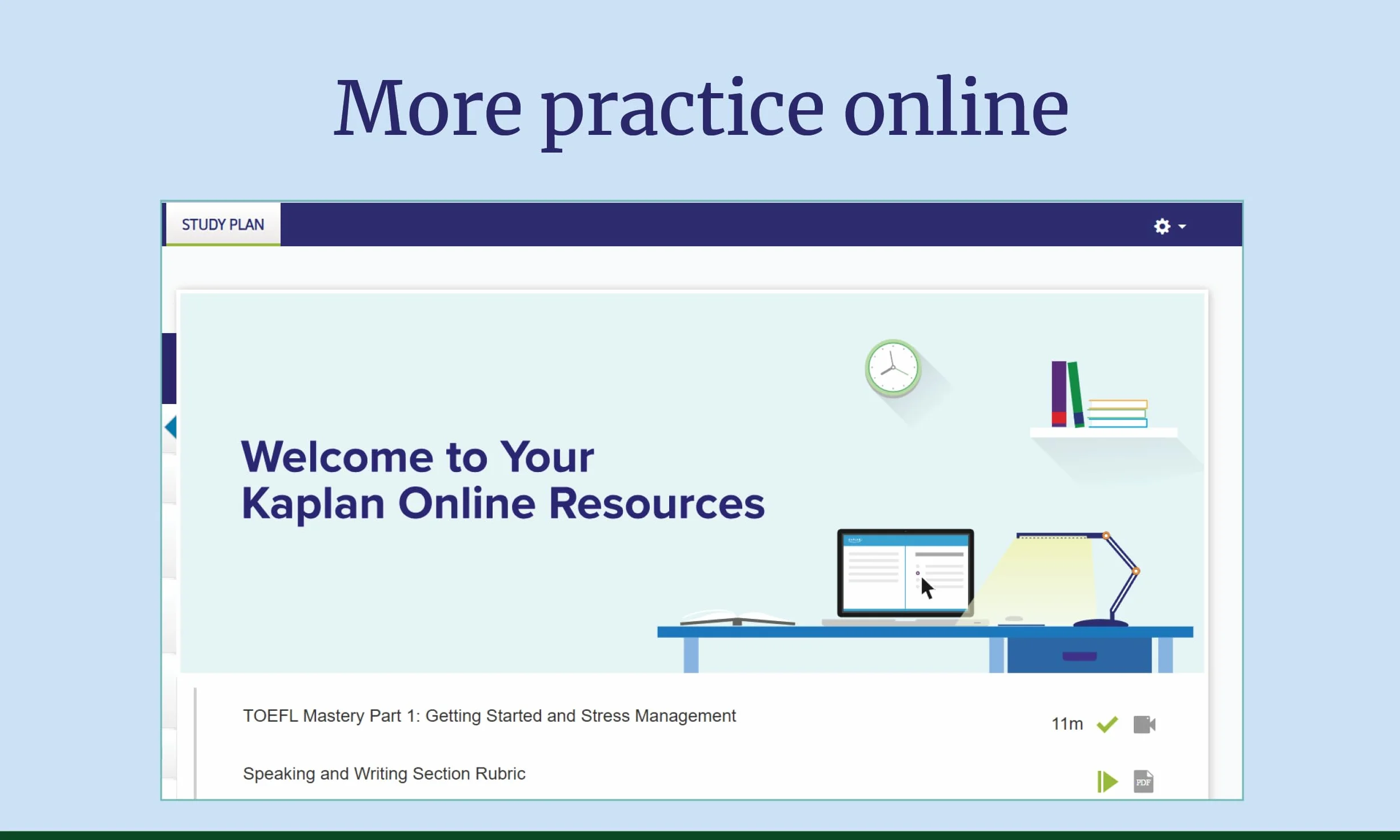 More practice online

STUDY PLAN

Welcome to Your Kaplan Online Resources

TOEFL Mastery Part 1: Getting Started and Stress Management

11m

Speaking and Writing Section Rubric

PDF